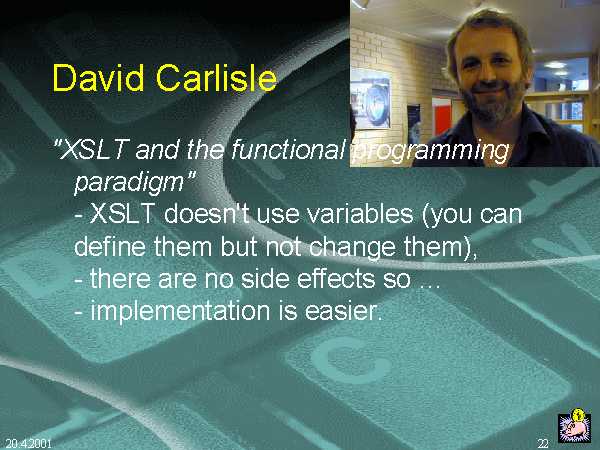 David Carlisle

"XSLT and the functional programming paradigm"
- XSLT doesn't use variables (you can define them but not change them),
- there are no side effects so ...
- implementation is easier.

20.4.2001

22